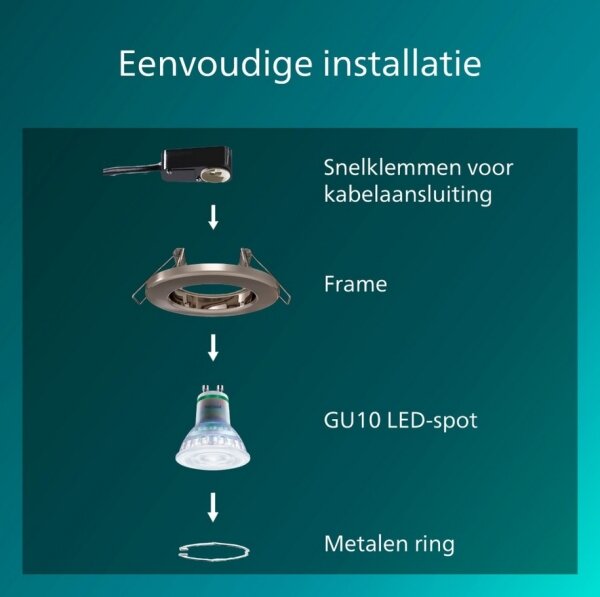 Eenvoudige installatie

Snelklemmen voor kabelaansluiting

Frame

GU10 LED-spot

Metalen ring